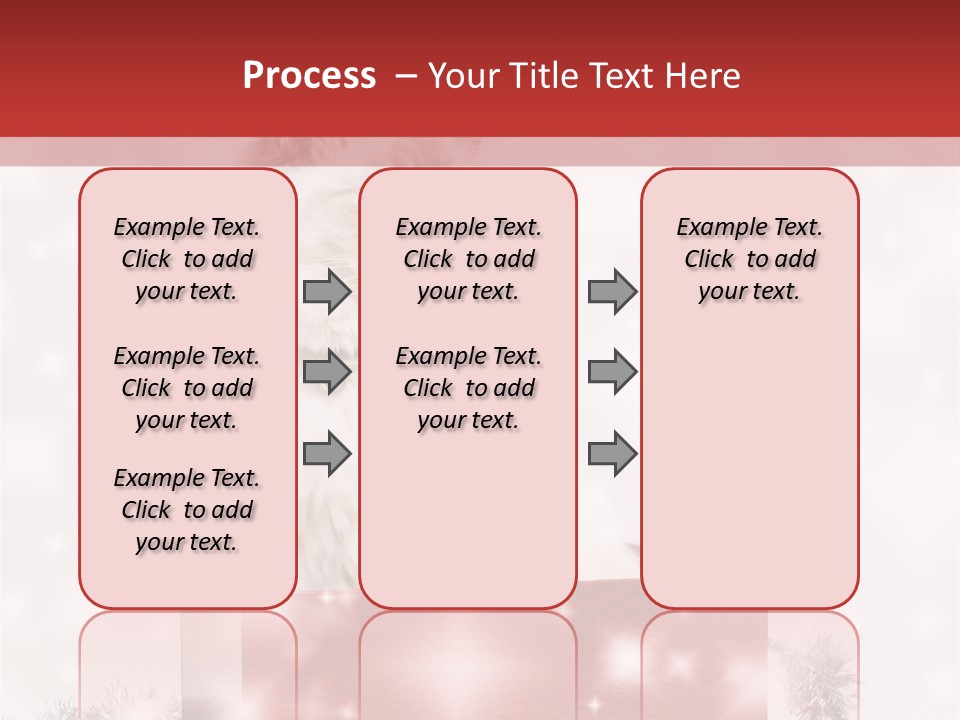 Process – Your Title Text Here

Example Text. Click to add your text.

Example Text. Click to add your text.

Example Text. Click to add your text.

Example Text. Click to add your text.

Example Text. Click to add your text.

Example Text. Click to add your text.